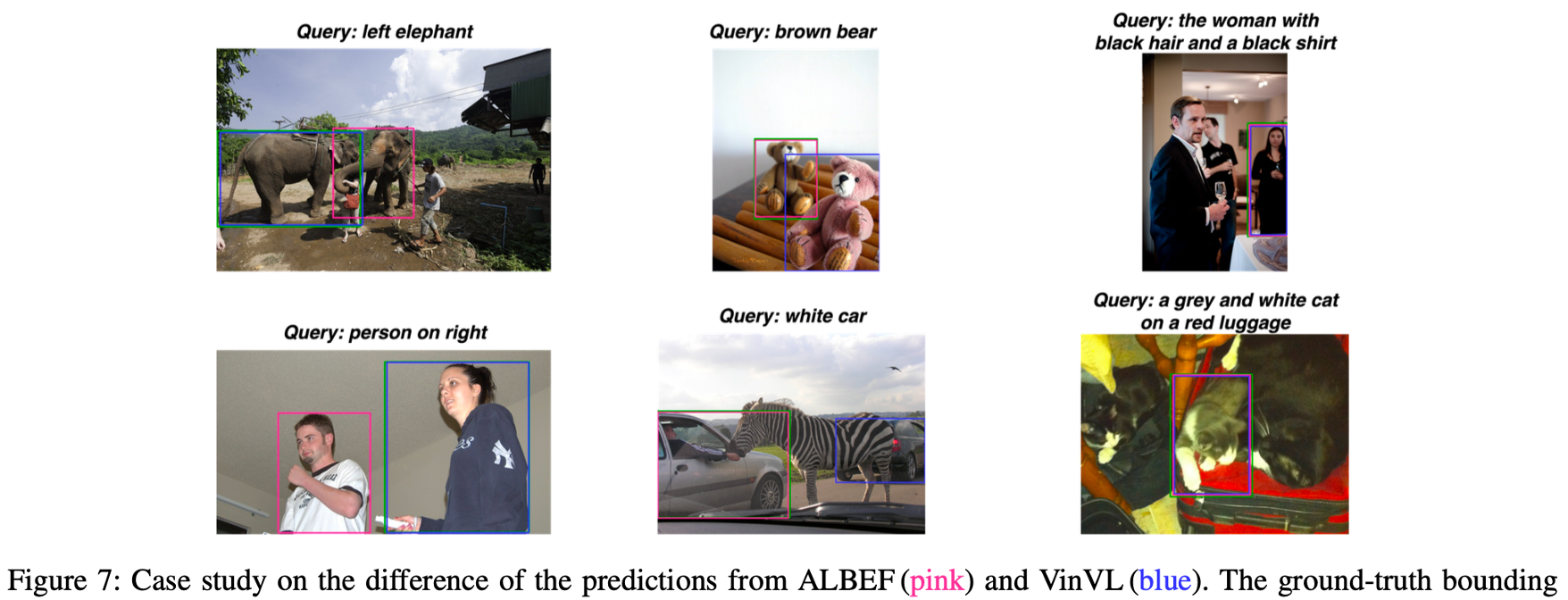 Query: left elephant

Query: brown bear

Query: the woman with black hair and a black shirt

Query: person on right

Query: white car

Query: a grey and white cat on a red luggage

Figure 7: Case study on the difference of the predictions from ALBEF (pink) and VinVL (blue). The ground-truth bounding